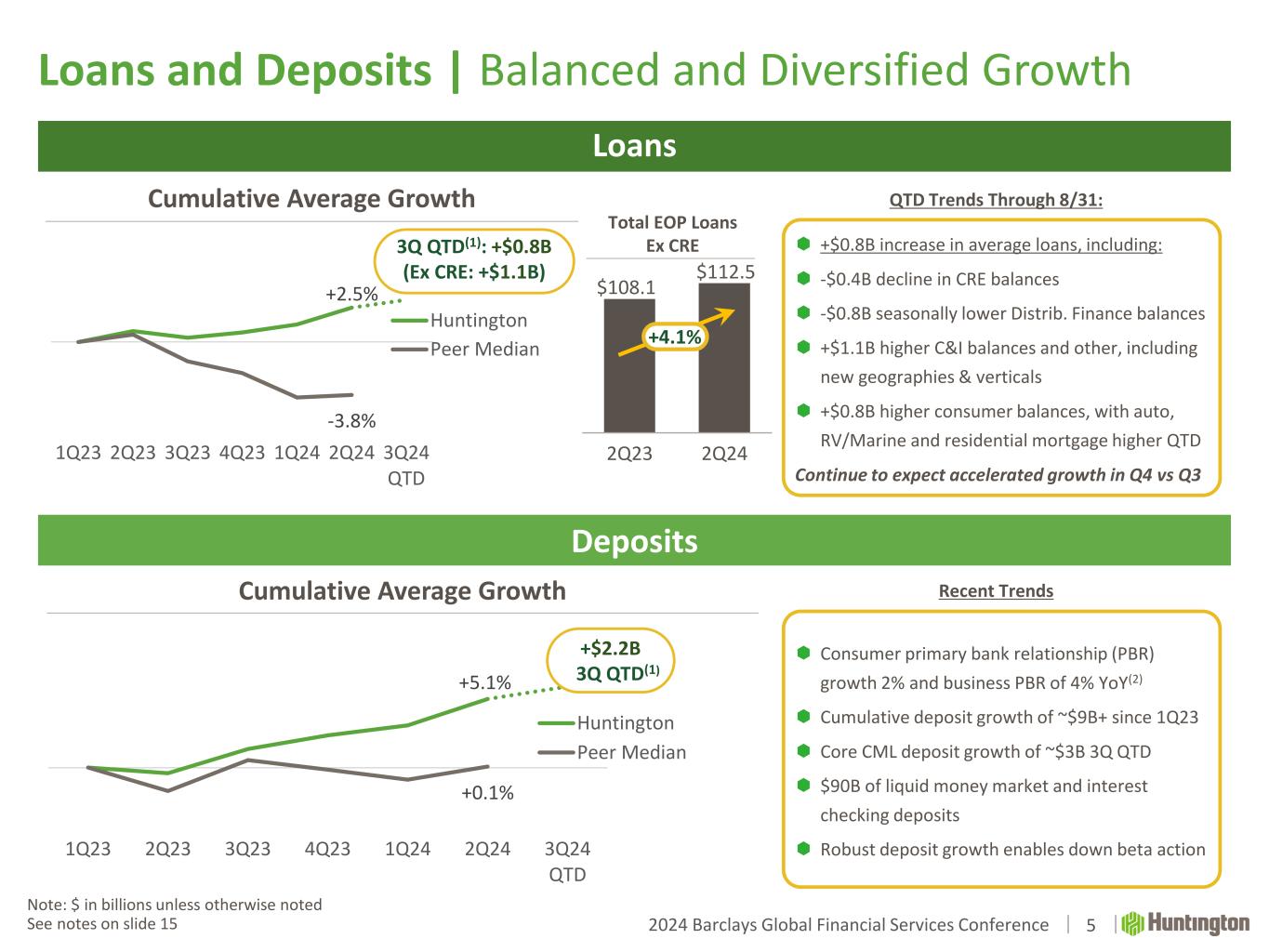 Loans and Deposits | Balanced and Diversified Growth

Loans

Cumulative Average Growth

3Q QTD$^{(1)}$: +\$0.8B (Ex CRE: +\$1.1B)

+2.5%

Huntington
Peer Median

-3.8%

1Q23 2Q23 3Q23 4Q23 1Q24 2Q24 3Q24 QTD

Total EOP Loans Ex CRE

\$108.1
\$112.5
+4.1%

2Q23 2Q24

QTD Trends Through 8/31:

+\$0.8B increase in average loans, including:
-\$0.4B decline in CRE balances
-\$0.8B seasonally lower Distrib. Finance balances
+\$1.1B higher C&I balances and other, including new geographies & verticals
+\$0.8B higher consumer balances, with auto, RV/Marine and residential mortgage higher QTD

Continue to expect accelerated growth in Q4 vs Q3

Deposits

Cumulative Average Growth

+\$2.2B 3Q QTD$^{(1)}$

+5.1%

Huntington
Peer Median

+0.1%

1Q23 2Q23 3Q23 4Q23 1Q24 2Q24 3Q24 QTD

Recent Trends

Consumer primary bank relationship (PBR) growth 2% and business PBR of 4% YoY$^{(2)}$
Cumulative deposit growth of ~\$9B+ since 1Q23
Core CML deposit growth of ~\$3B 3Q QTD
\$90B of liquid money market and interest checking deposits
Robust deposit growth enables down beta action

Note: \$ in billions unless otherwise noted
See notes on slide 15

2024 Barclays Global Financial Services Conference | 5 | Huntington